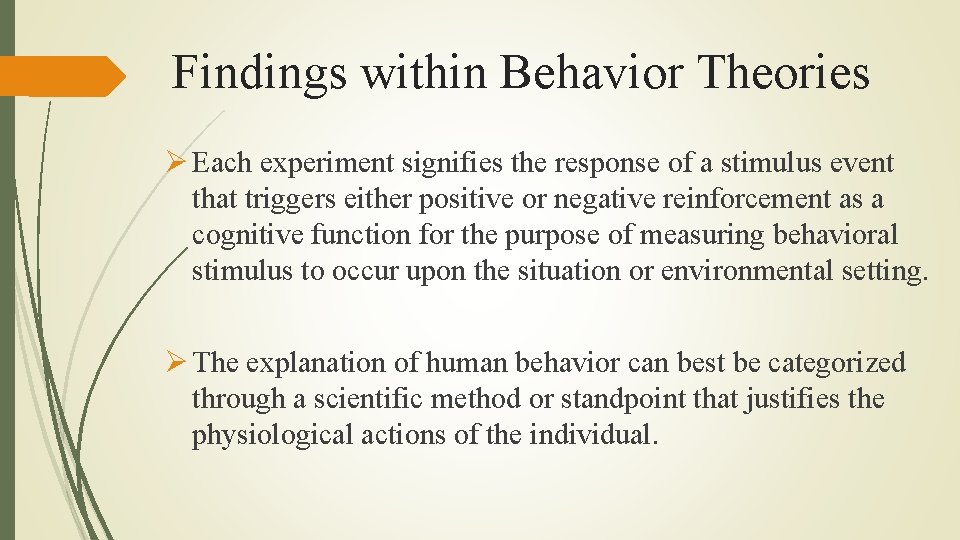 Findings within Behavior Theories

➢ Each experiment signifies the response of a stimulus event that triggers either positive or negative reinforcement as a cognitive function for the purpose of measuring behavioral stimulus to occur upon the situation or environmental setting.

➢ The explanation of human behavior can best be categorized through a scientific method or standpoint that justifies the physiological actions of the individual.